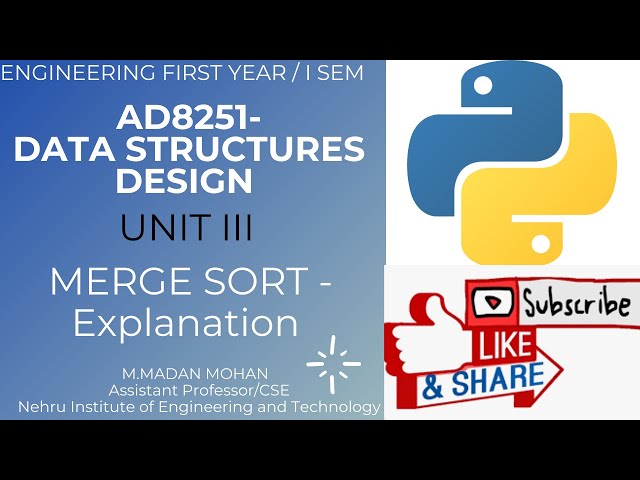 ENGINEERING FIRST YEAR / I SEM

AD8251-
DATA STRUCTURES DESIGN

UNIT III

MERGE SORT - Explanation

M.MADAN MOHAN
Assistant Professor/CSE
Nehru Institute of Engineering and Technology

Subscribe

LIKE
& SHARE